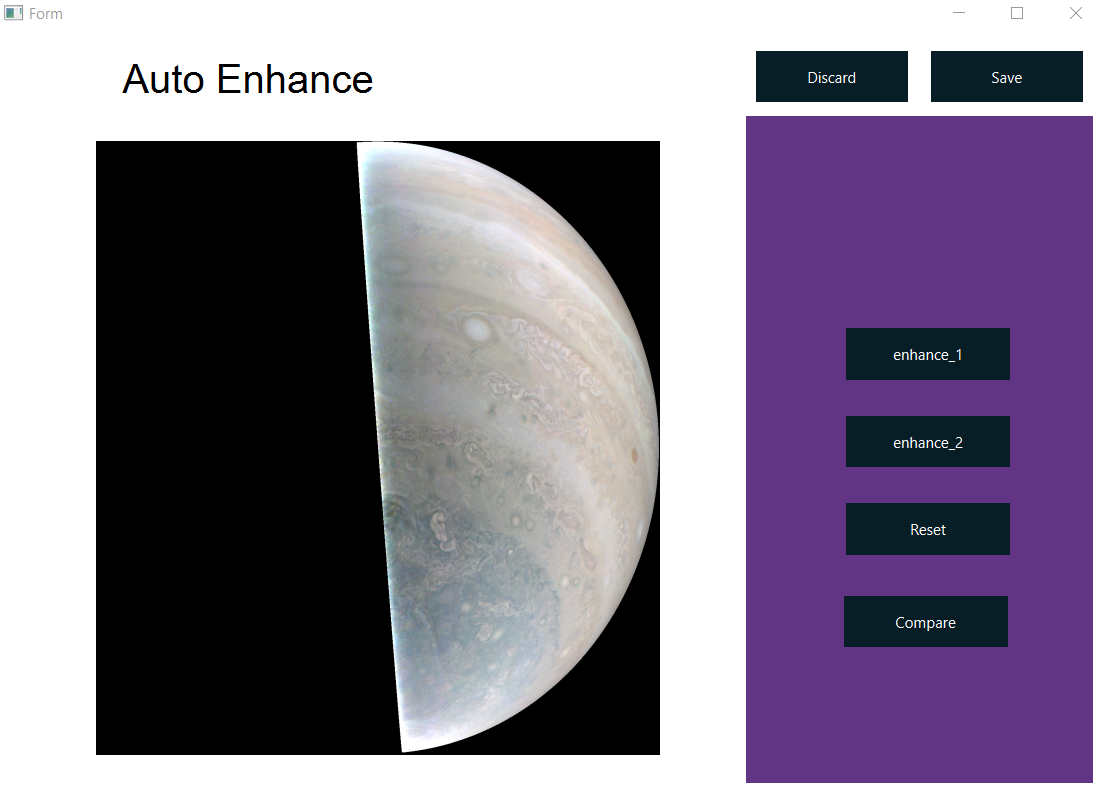 Form

Auto Enhance

Discard

Save

enhance_1

enhance_2

Reset

Compare